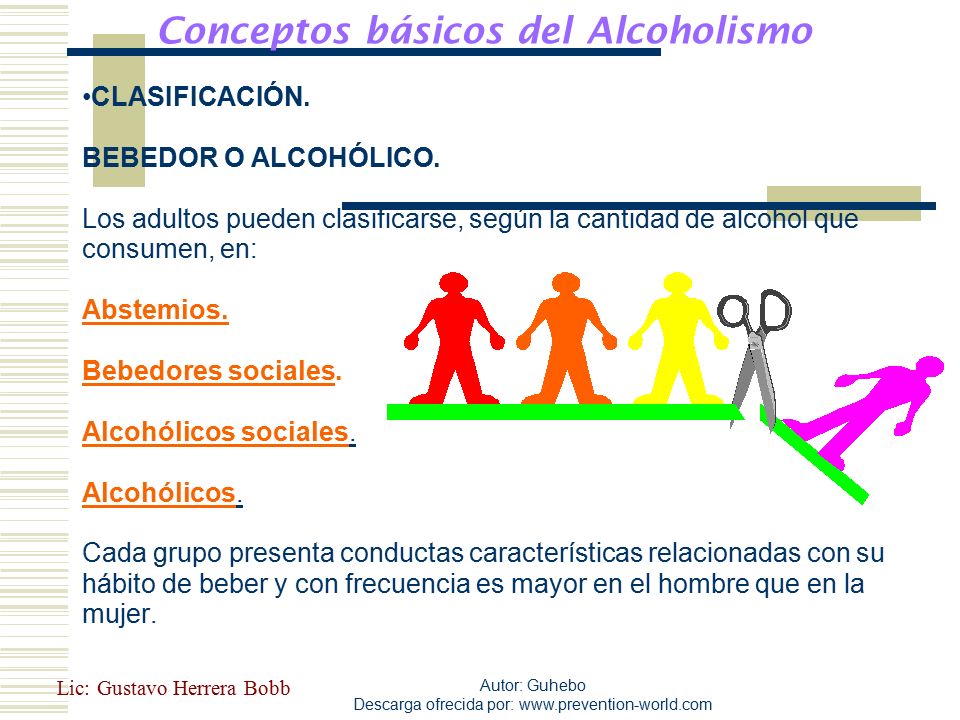 Conceptos básicos del Alcoholismo

•CLASIFICACIÓN.

BEBEDOR O ALCOHÓLICO.

Los adultos pueden clasificarse, según la cantidad de alcohol que consumen, en:

Abstemios.

Bebedores sociales.

Alcohólicos sociales.

Alcohólicos.

Cada grupo presenta conductas características relacionadas con su hábito de beber y con frecuencia es mayor en el hombre que en la mujer.

Lic: Gustavo Herrera Bobb

Autor: Guhebo
Descarga ofrecida por: www.prevention-world.com